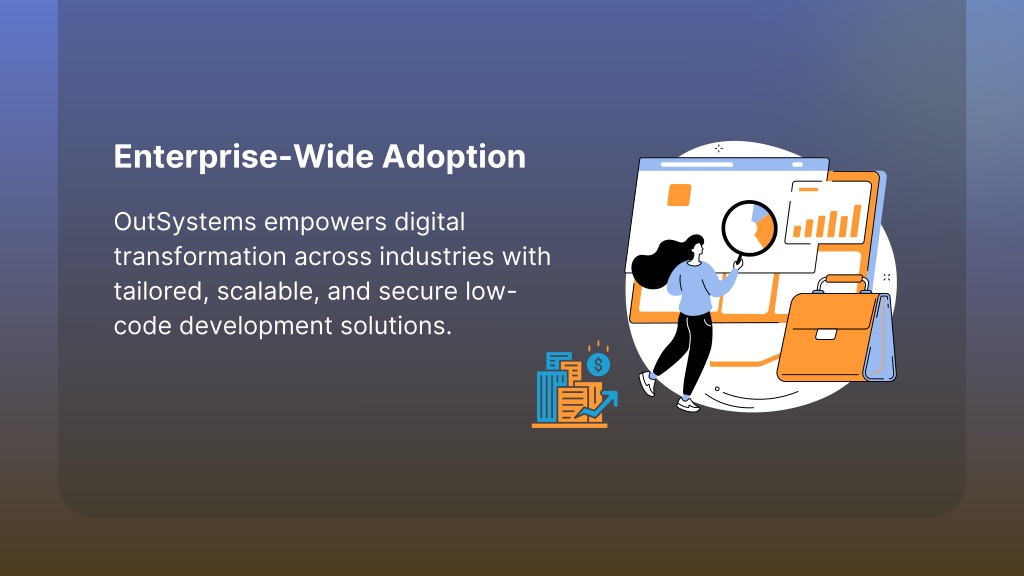 Enterprise-Wide Adoption

OutSystems empowers digital transformation across industries with tailored, scalable, and secure low-code development solutions.

$